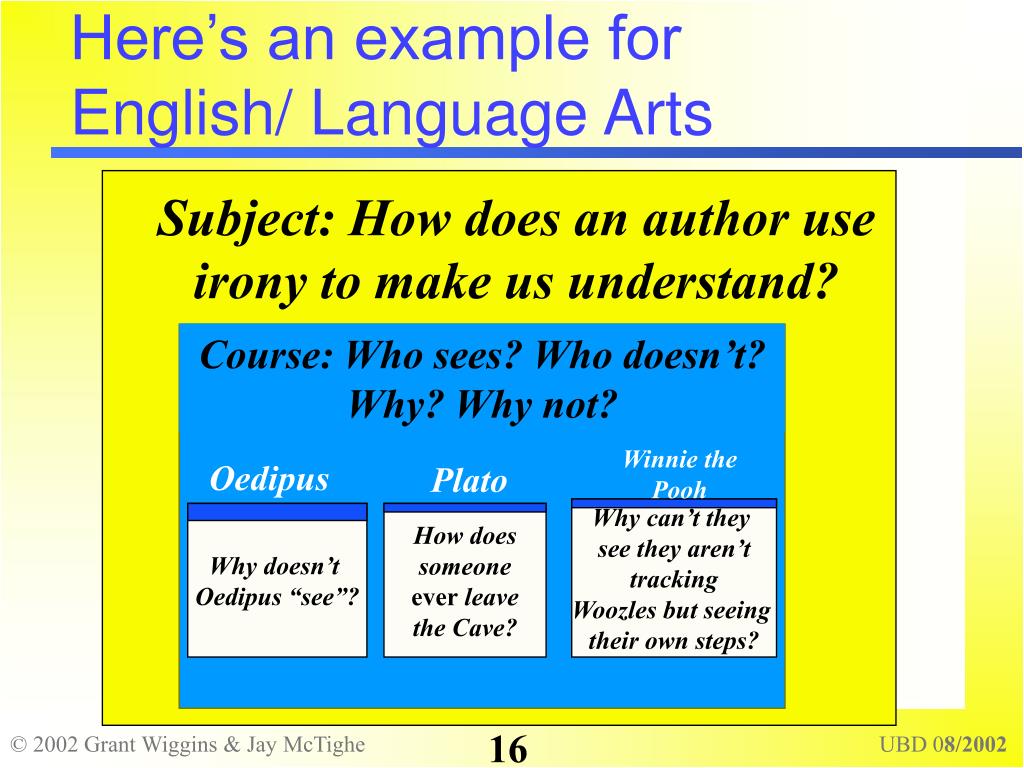 Here’s an example for English/ Language Arts

Subject: How does an author use irony to make us understand?

Course: Who sees? Who doesn’t? Why? Why not?

Oedipus

Why doesn’t Oedipus “see”?

Plato

How does someone ever leave the Cave?

Winnie the Pooh

Why can’t they see they aren’t tracking Woozles but seeing their own steps?

© 2002 Grant Wiggins & Jay McTighe

16

UBD 08/2002